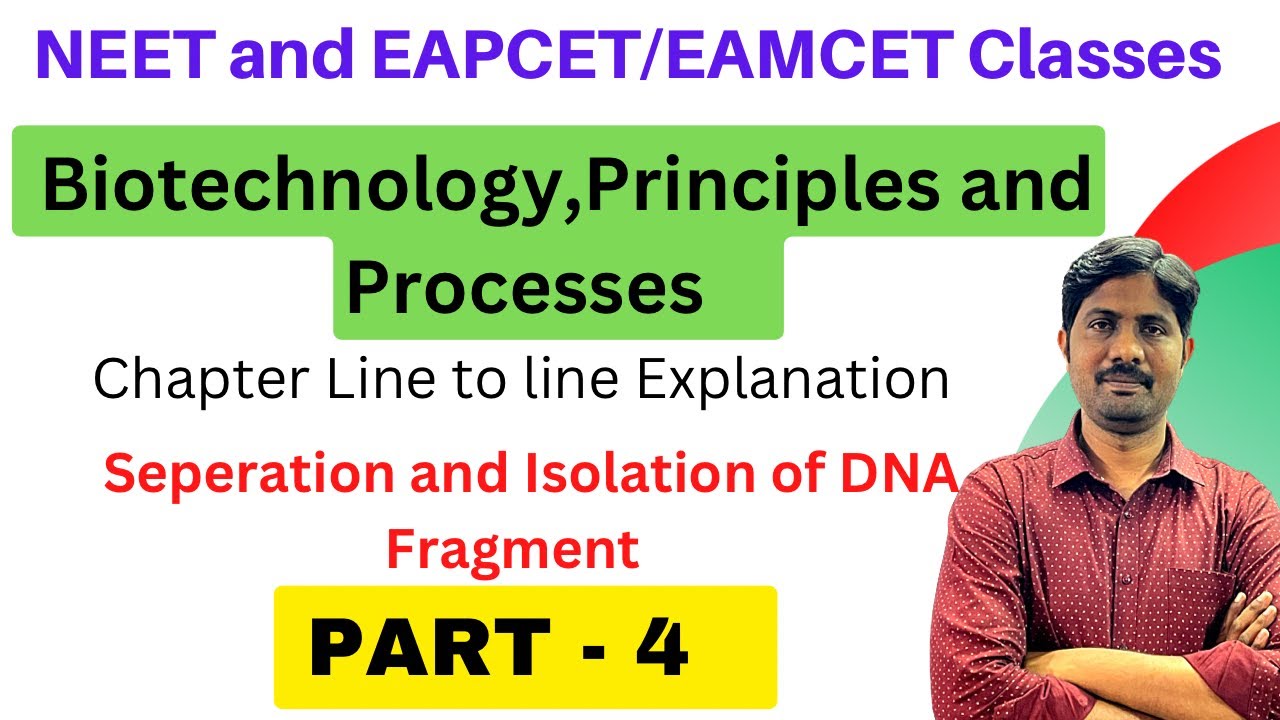 NEET and EAPCET/EAMCET Classes

Biotechnology,Principles and Processes

Chapter Line to line Explanation

Seperation and Isolation of DNA Fragment

PART - 4